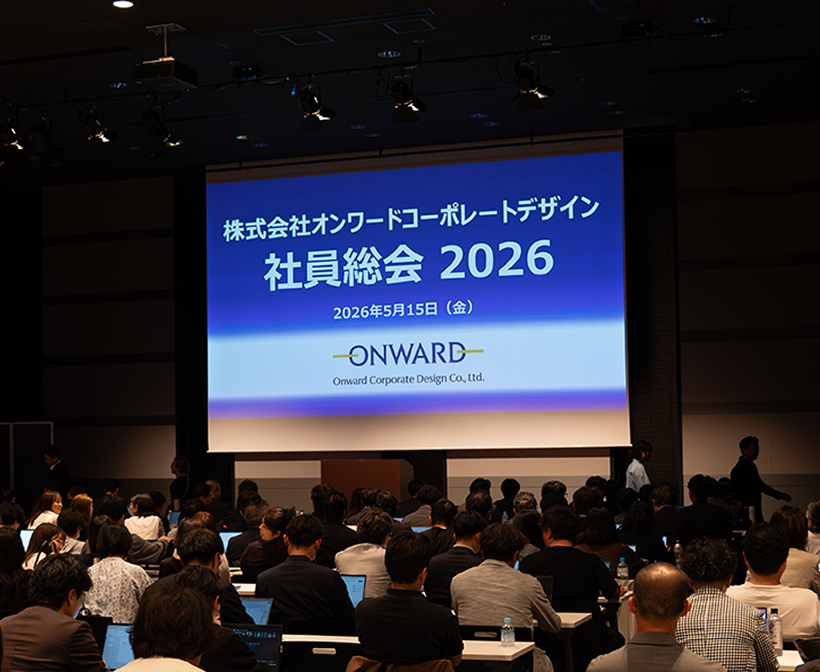 株式会社オンワードコーポレートデザイン
社員総会 2026

2026年5月15日（金）

ONWARD
Onward Corporate Design Co., Ltd.